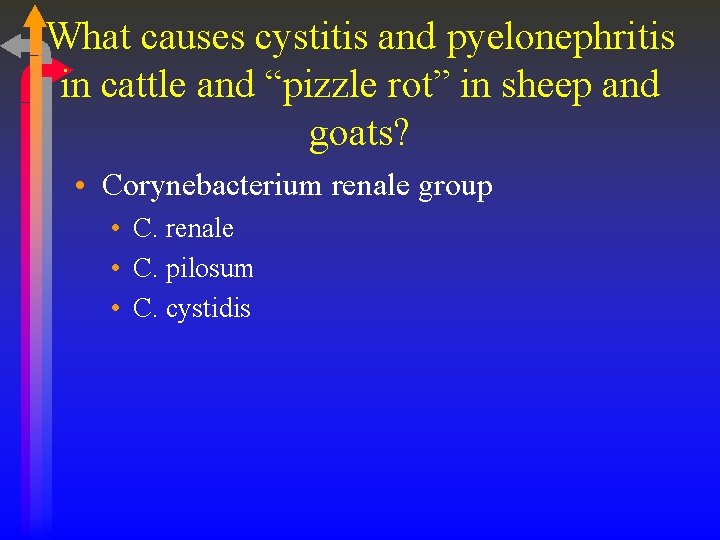 What causes cystitis and pyelonephritis in cattle and “pizzle rot” in sheep and goats?

• Corynebacterium renale group
  • C. renale
  • C. pilosum
  • C. cystidis